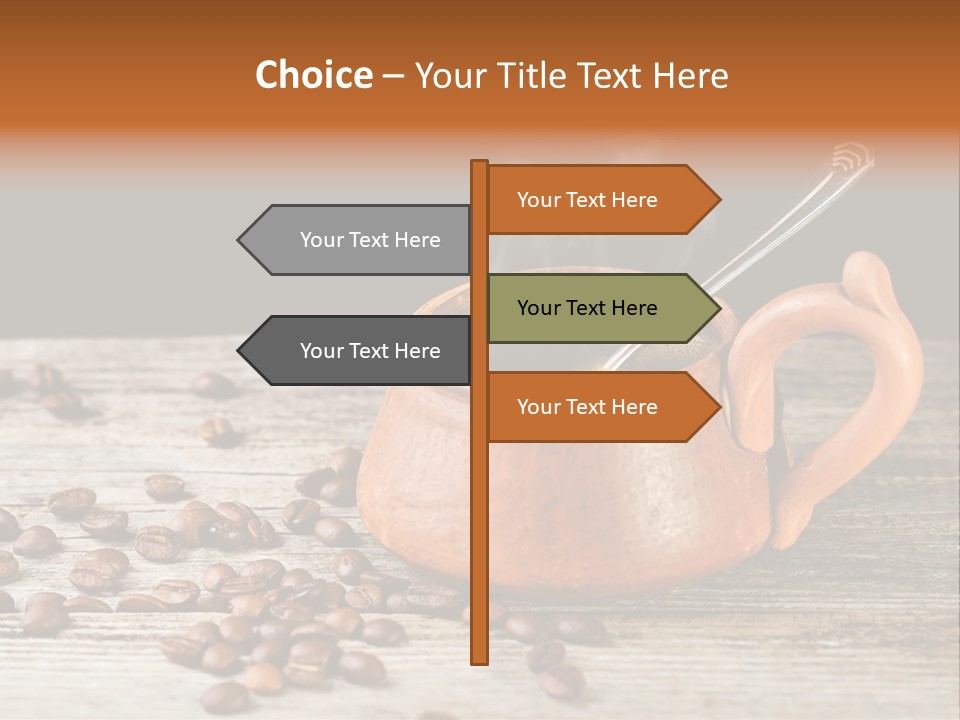 Choice – Your Title Text Here

Your Text Here

Your Text Here

Your Text Here

Your Text Here

Your Text Here